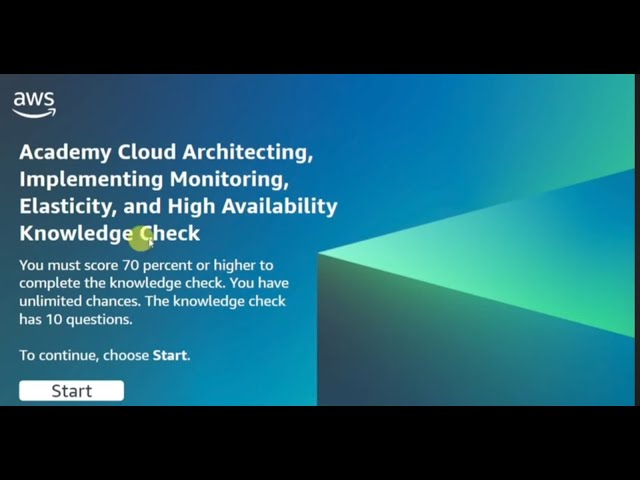 aws

Academy Cloud Architecting, Implementing Monitoring, Elasticity, and High Availability Knowledge Check

You must score 70 percent or higher to complete the knowledge check. You have unlimited chances. The knowledge check has 10 questions.

To continue, choose Start.

Start